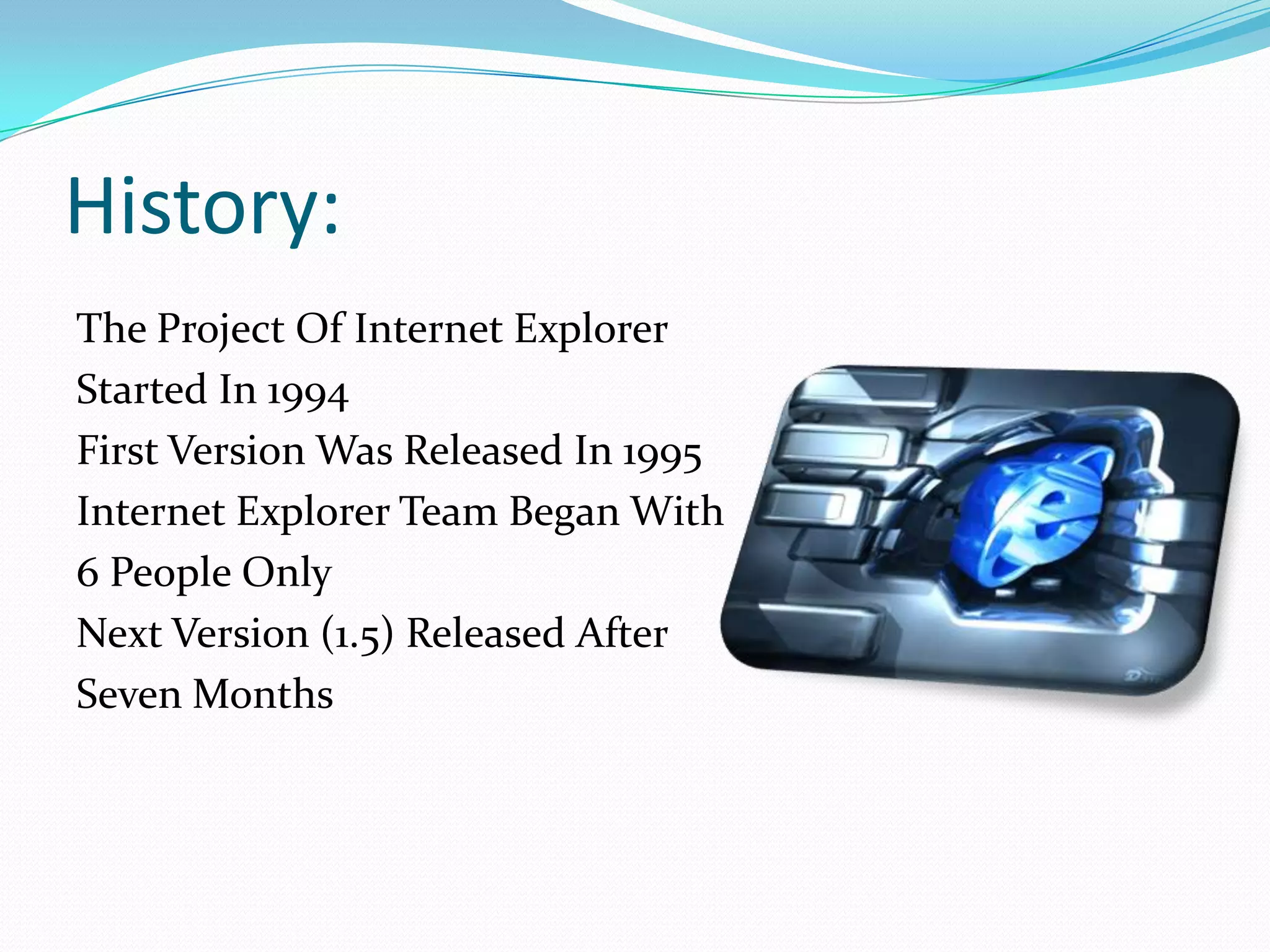 History:

The Project Of Internet Explorer Started In 1994
First Version Was Released In 1995
Internet Explorer Team Began With 6 People Only
Next Version (1.5) Released After Seven Months